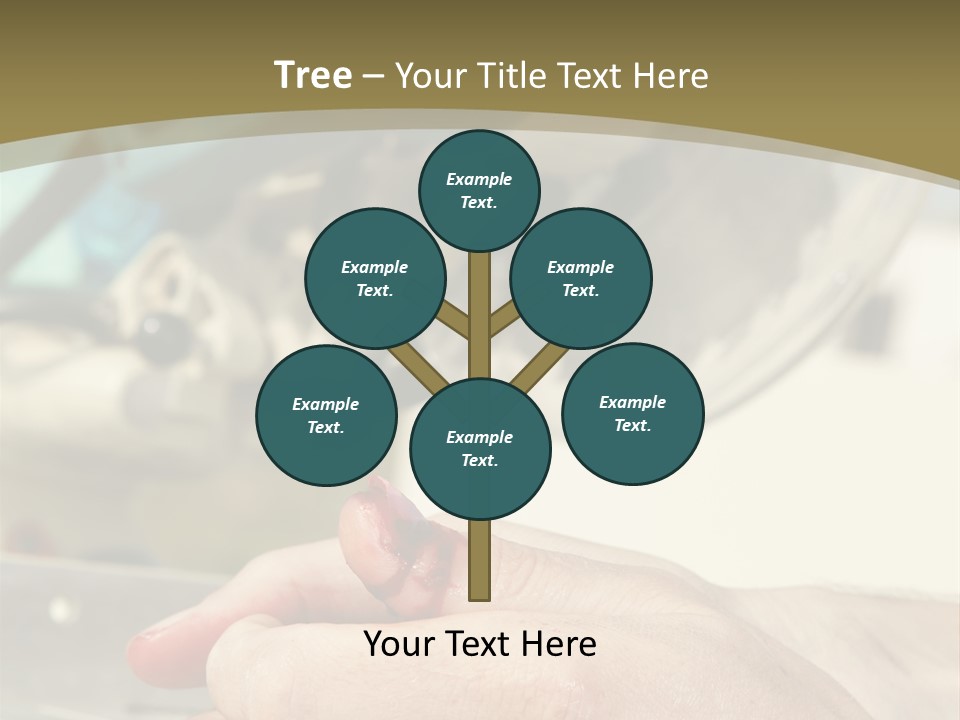 Tree – Your Title Text Here

Example Text.

Example Text.

Example Text.

Example Text.

Example Text.

Example Text.

Your Text Here